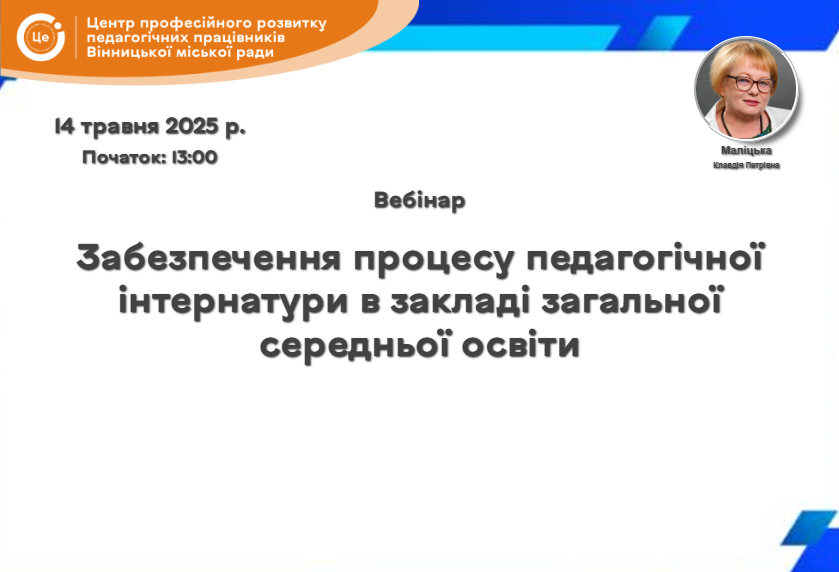 Це

Центр професійного розвитку педагогічних працівників Вінницької міської ради

14 травня 2025 р.
Початок: 13:00

Маліцька
Клавдія Петрівна

Вебінар

Забезпечення процесу педагогічної інтернатури в закладі загальної середньої освіти